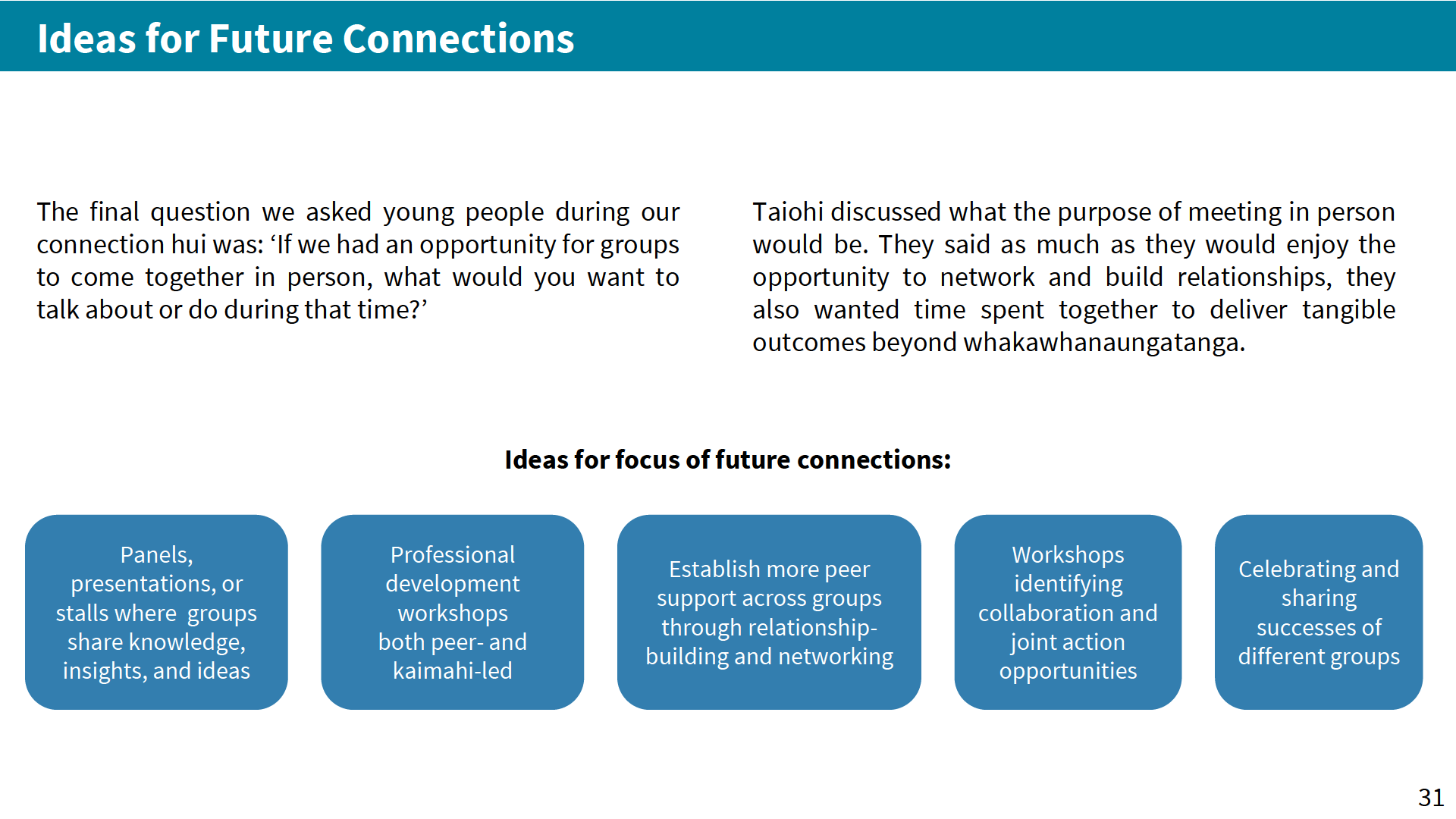 Ideas for Future Connections

The final question we asked young people during our connection hui was: ‘If we had an opportunity for groups to come together in person, what would you want to talk about or do during that time?’

Taiohi discussed what the purpose of meeting in person would be. They said as much as they would enjoy the opportunity to network and build relationships, they also wanted time spent together to deliver tangible outcomes beyond whakawhanaungatanga.

Ideas for focus of future connections:

Panels, presentations, or stalls where groups share knowledge, insights, and ideas

Professional development workshops both peer- and kaimahi-led

Establish more peer support across groups through relationship-building and networking

Workshops identifying collaboration and joint action opportunities

Celebrating and sharing successes of different groups

31